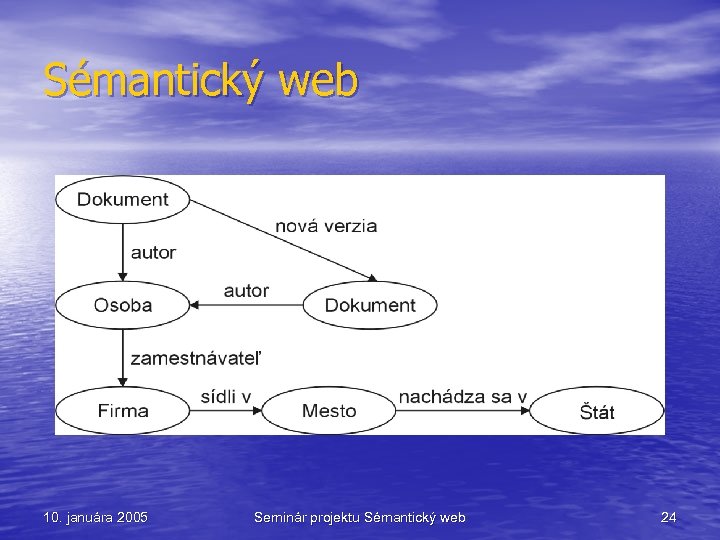 Sémantický web

Dokument

nová verzia

autor

Osoba

autor

Dokument

zamestnávateľ

Firma

sídli v

Mesto

nachádza sa v

Štát

10. januára 2005

Seminár projektu Sémantický web

24